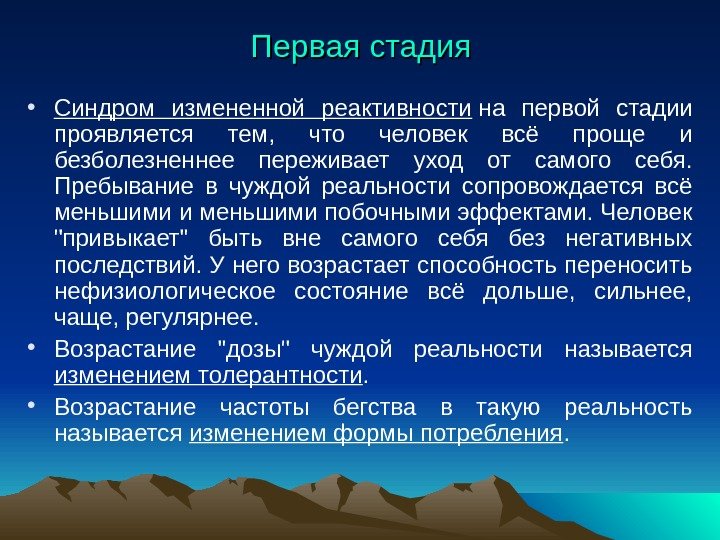 Первая стадия

• Синдром измененной реактивности на первой стадии проявляется тем, что человек всё проще и безболезненнее переживает уход от самого себя. Пребывание в чуждой реальности сопровождается всё меньшими и меньшими побочными эффектами. Человек "привыкает" быть вне самого себя без негативных последствий. У него возрастает способность переносить нефизиологическое состояние всё дольше, сильнее, чаще, регулярнее.

• Возрастание "дозы" чуждой реальности называется изменением толерантности.

• Возрастание частоты бегства в такую реальность называется изменением формы потребления.